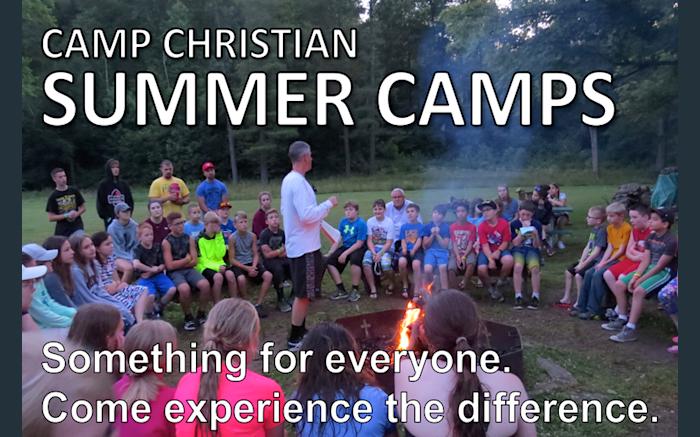 CAMP CHRISTIAN
SUMMER CAMPS

Something for everyone.
Come experience the difference.